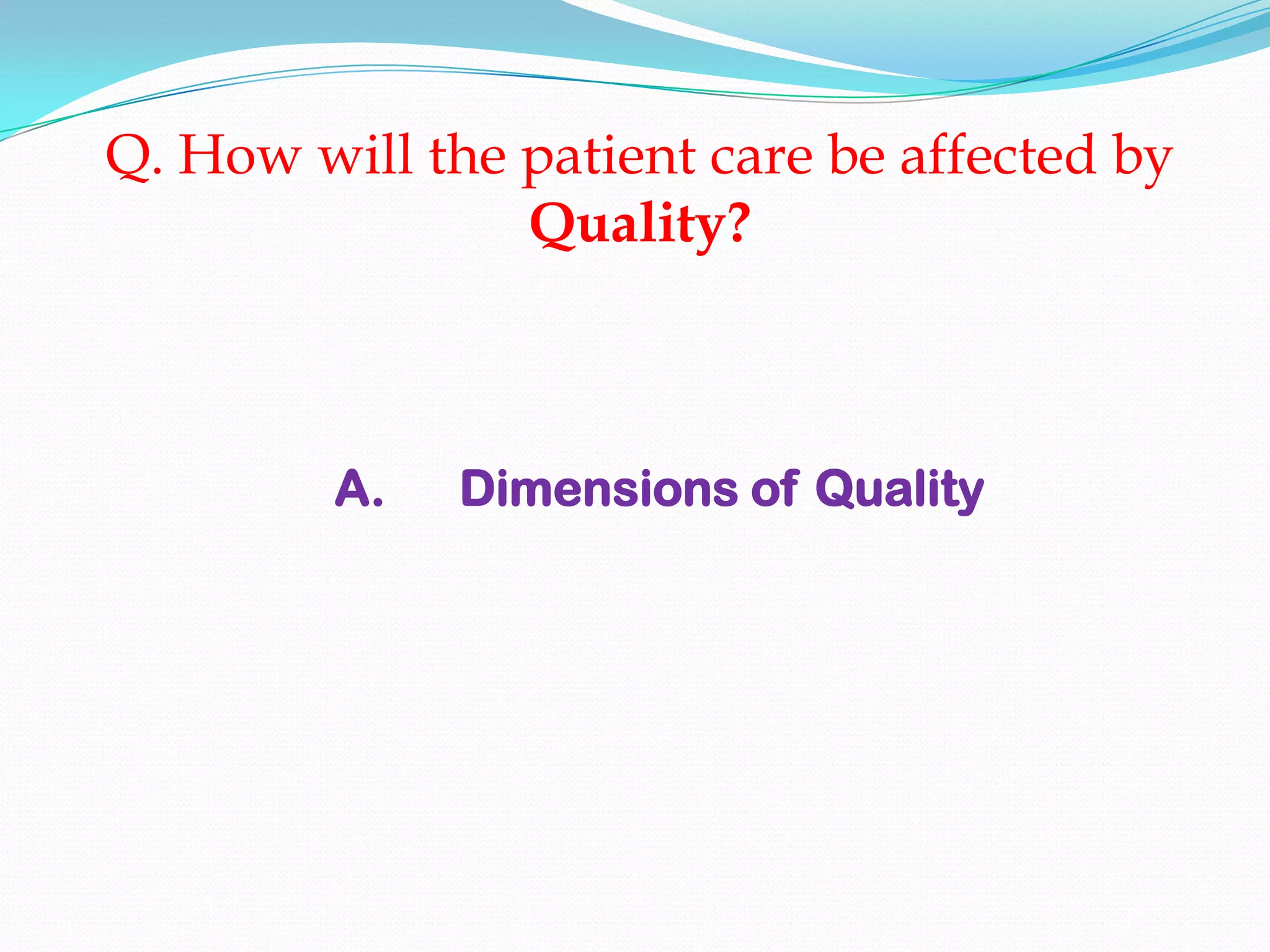 Q. How will the patient care be affected by Quality?

A. Dimensions of Quality